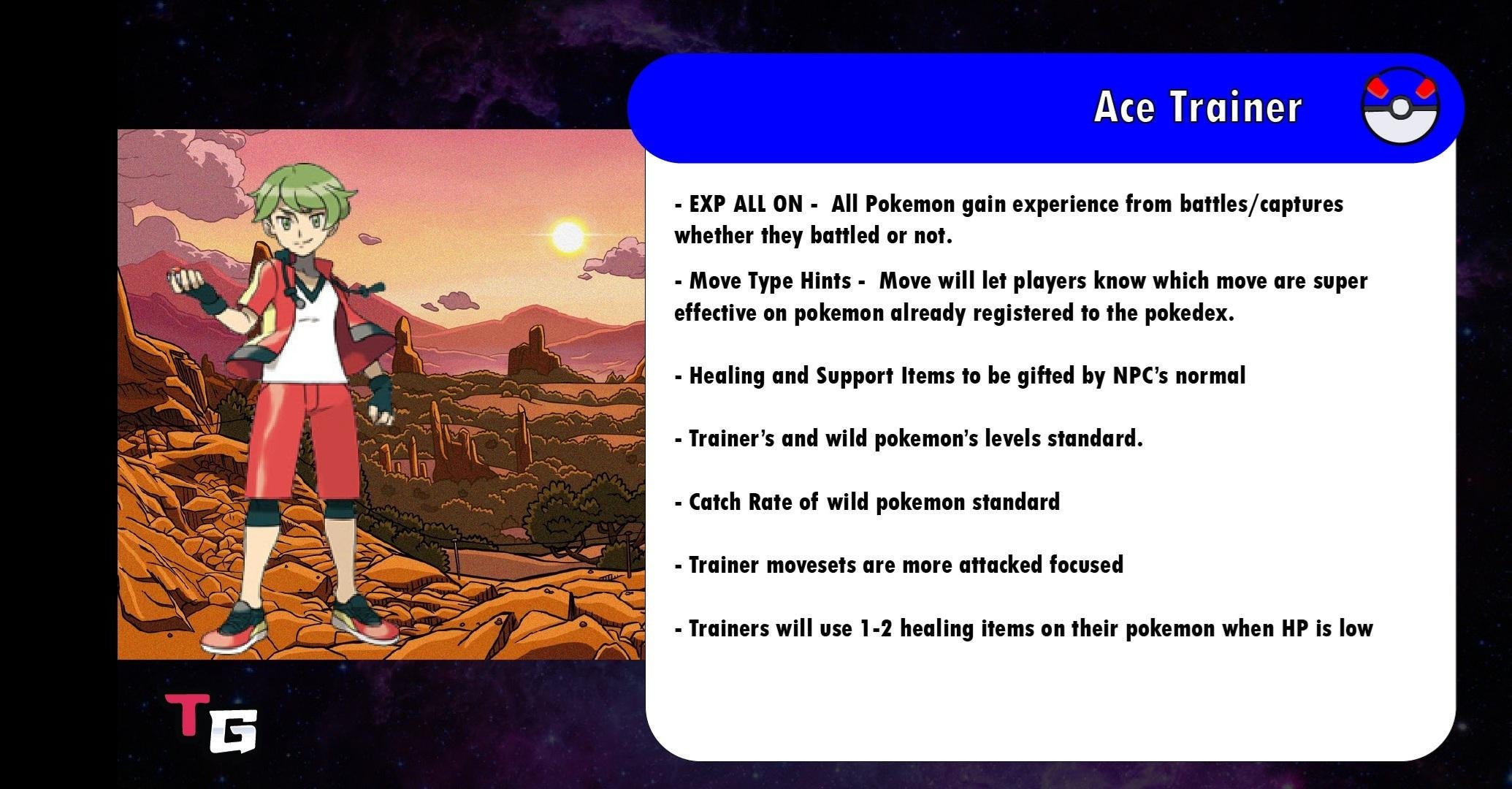 Ace Trainer

- EXP ALL ON - All Pokemon gain experience from battles/captures whether they battled or not.

- Move Type Hints - Move will let players know which move are super effective on pokemon already registered to the pokedex.

- Healing and Support Items to be gifted by NPC's normal

- Trainer's and wild pokemon's levels standard.

- Catch Rate of wild pokemon standard

- Trainer movesets are more attacked focused

- Trainers will use 1-2 healing items on their pokemon when HP is low

TG